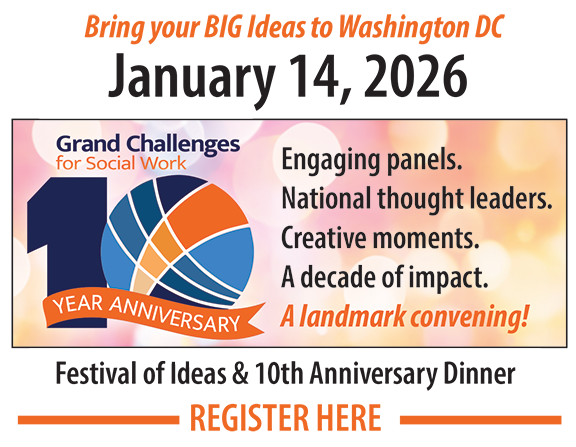 Bring your BIG Ideas to Washington DC
January 14, 2026

Grand Challenges for Social Work

10 YEAR ANNIVERSARY

Engaging panels.
National thought leaders.
Creative moments.
A decade of impact.
A landmark convening!

Festival of Ideas & 10th Anniversary Dinner

REGISTER HERE